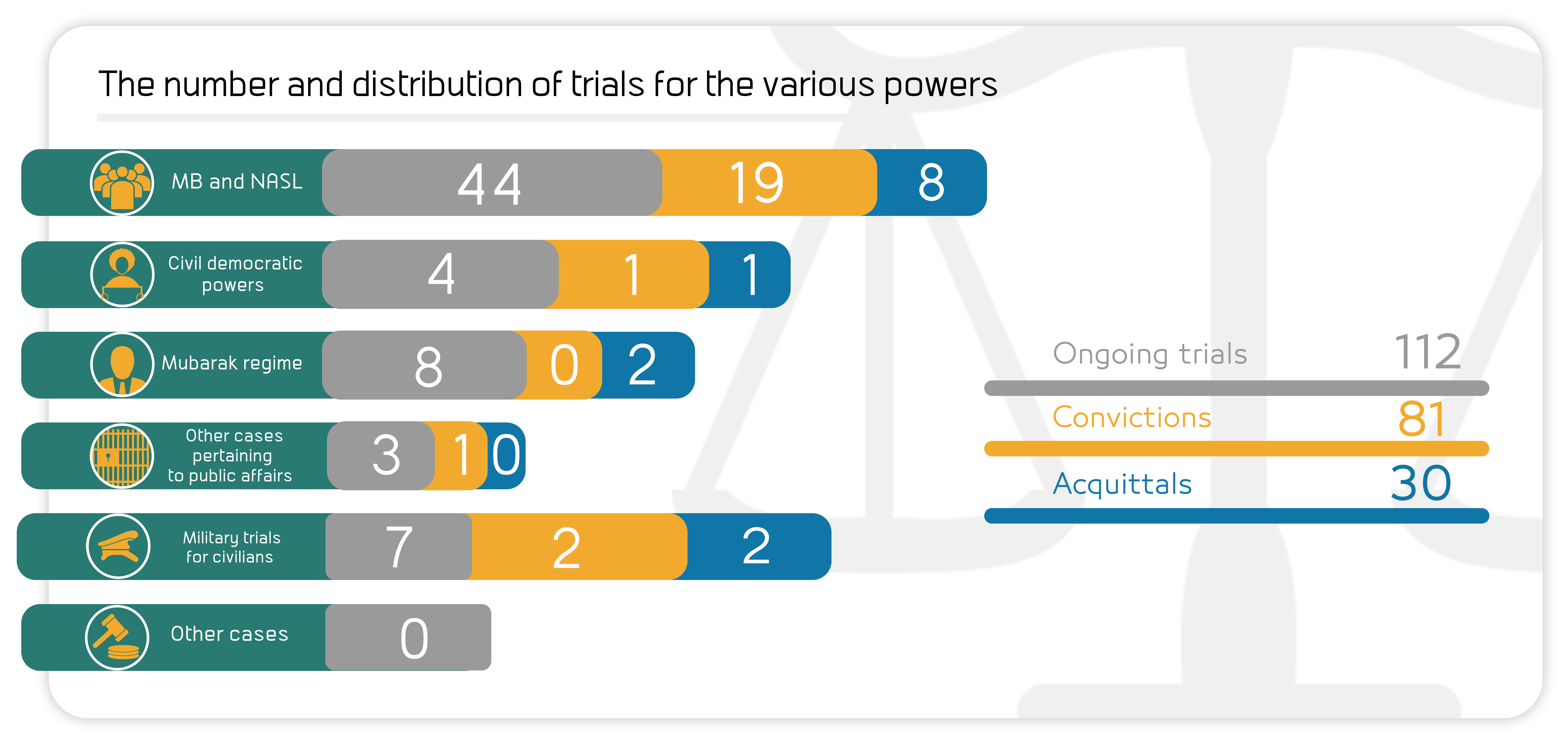 The number and distribution of trials for the various powers

MB and NASL 44 19 8

Civil democratic powers 4 1 1

Mubarak regime 8 0 2

Other cases pertaining to public affairs 3 1 0

Military trials for civilians 7 2 2

Other cases 0

Ongoing trials 112

Convictions 81

Acquittals 30